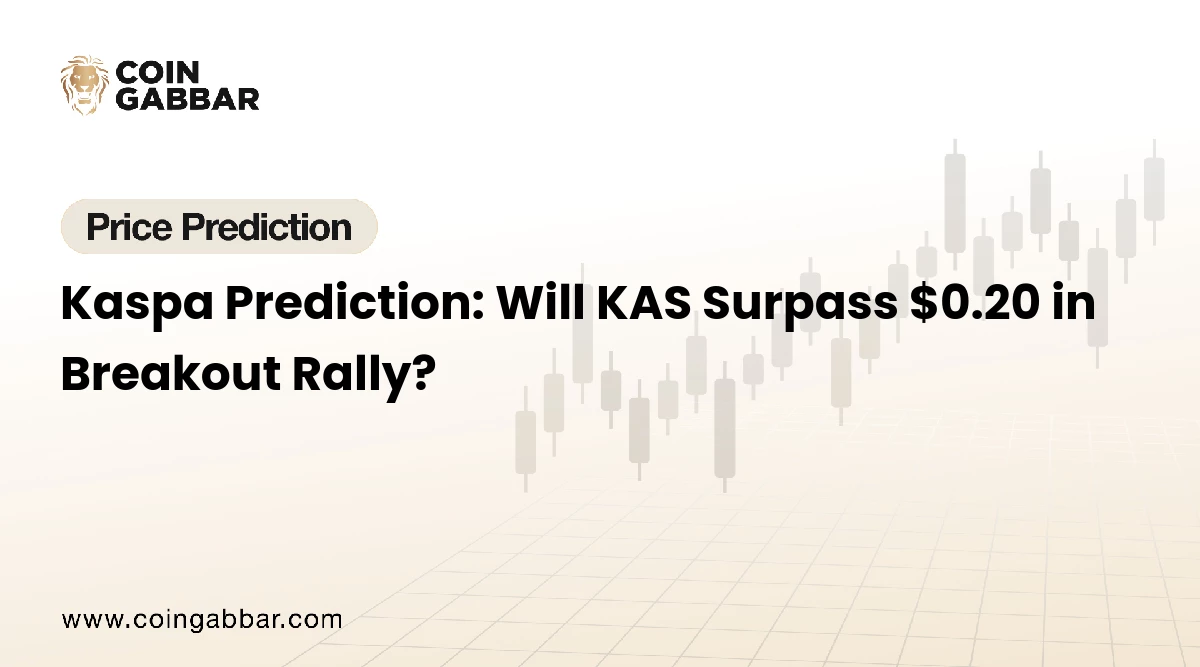 COIN
GABBAR

Price Prediction

Kaspa Prediction: Will KAS Surpass \$0.20 in Breakout Rally?

www.coingabbar.com